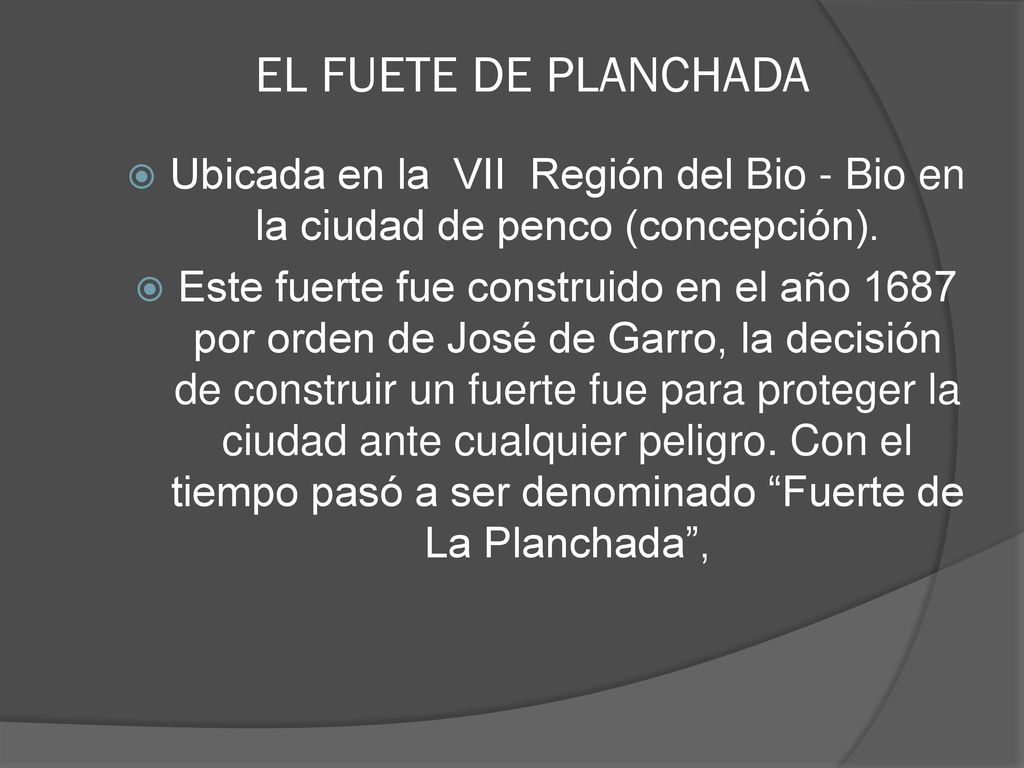 EL FUETE DE PLANCHADA

Ubicada en la VII Región del Bio - Bio en la ciudad de penco (concepción).

Este fuerte fue construido en el año 1687 por orden de José de Garro, la decisión de construir un fuerte fue para proteger la ciudad ante cualquier peligro. Con el tiempo pasó a ser denominado “Fuerte de La Planchada”,